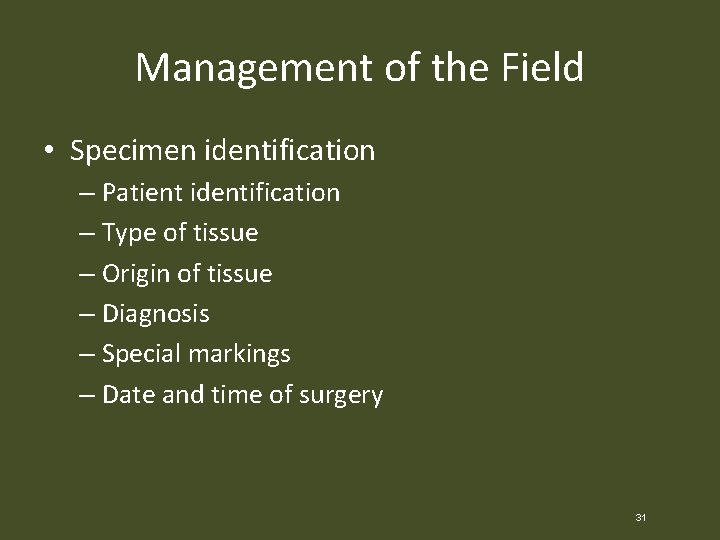 Management of the Field

• Specimen identification
– Patient identification
– Type of tissue
– Origin of tissue
– Diagnosis
– Special markings
– Date and time of surgery

31